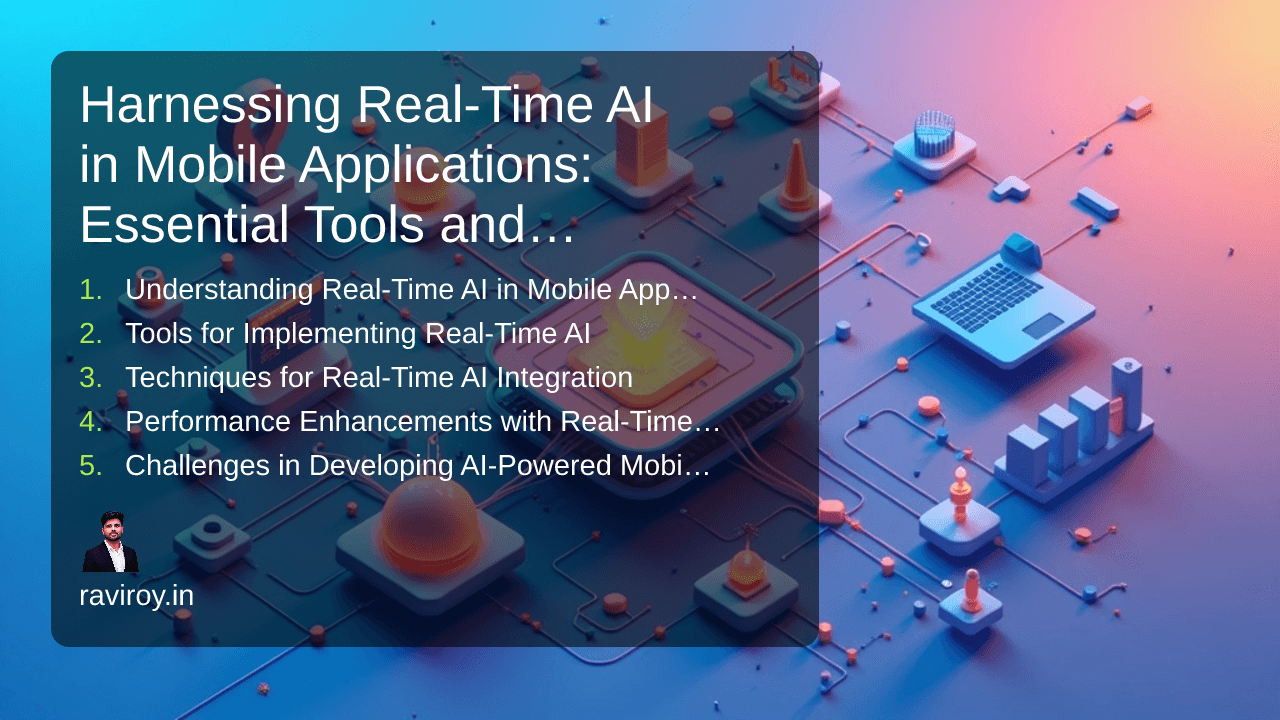 Harnessing Real-Time AI in Mobile Applications: Essential Tools and…

1. Understanding Real-Time AI in Mobile App…
2. Tools for Implementing Real-Time AI
3. Techniques for Real-Time AI Integration
4. Performance Enhancements with Real-Time…
5. Challenges in Developing AI-Powered Mobi…

raviroy.in